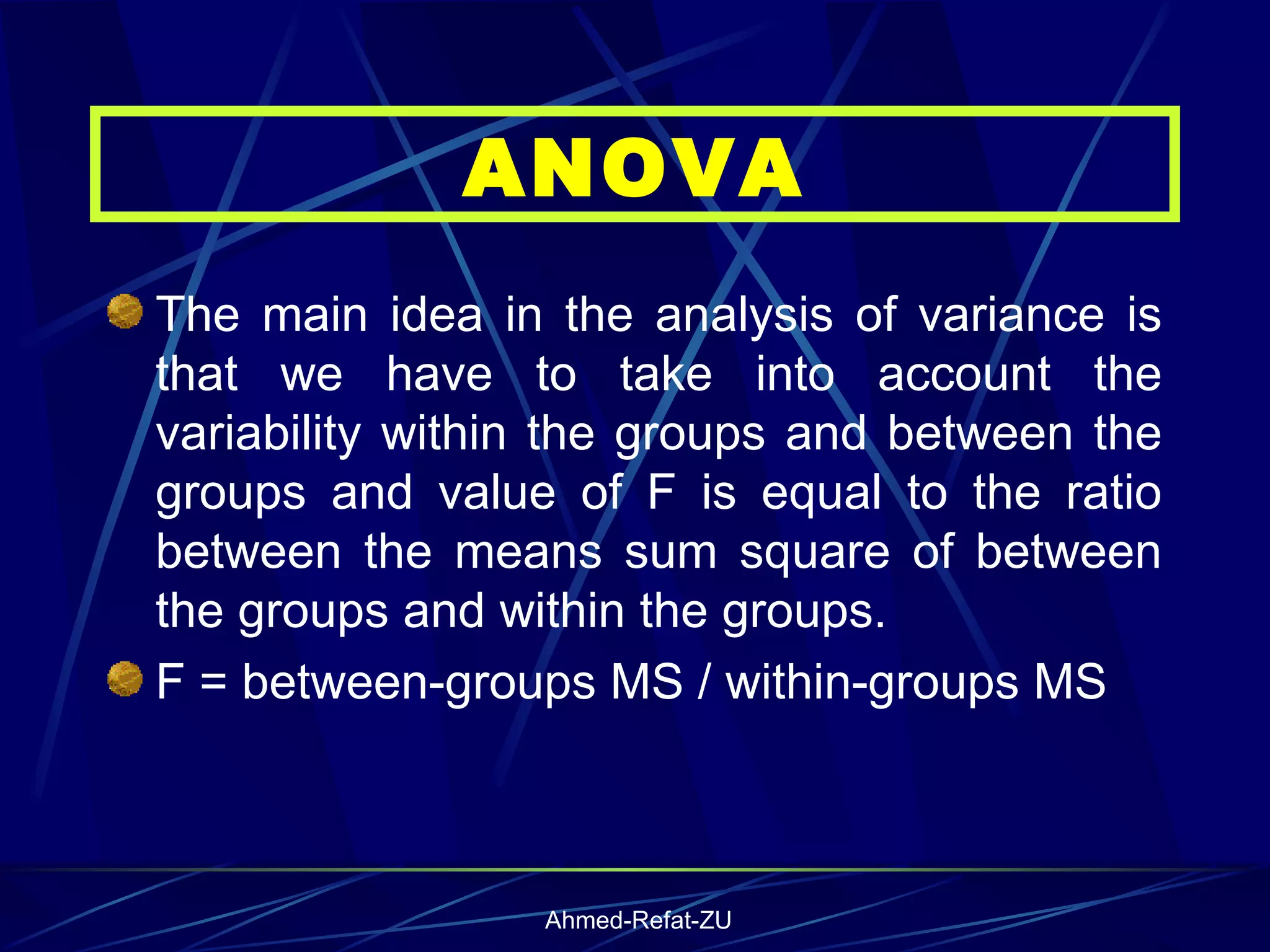 ANOVA

The main idea in the analysis of variance is that we have to take into account the variability within the groups and between the groups and value of F is equal to the ratio between the means sum square of between the groups and within the groups.

F = between-groups MS / within-groups MS

Ahmed-Refat-ZU